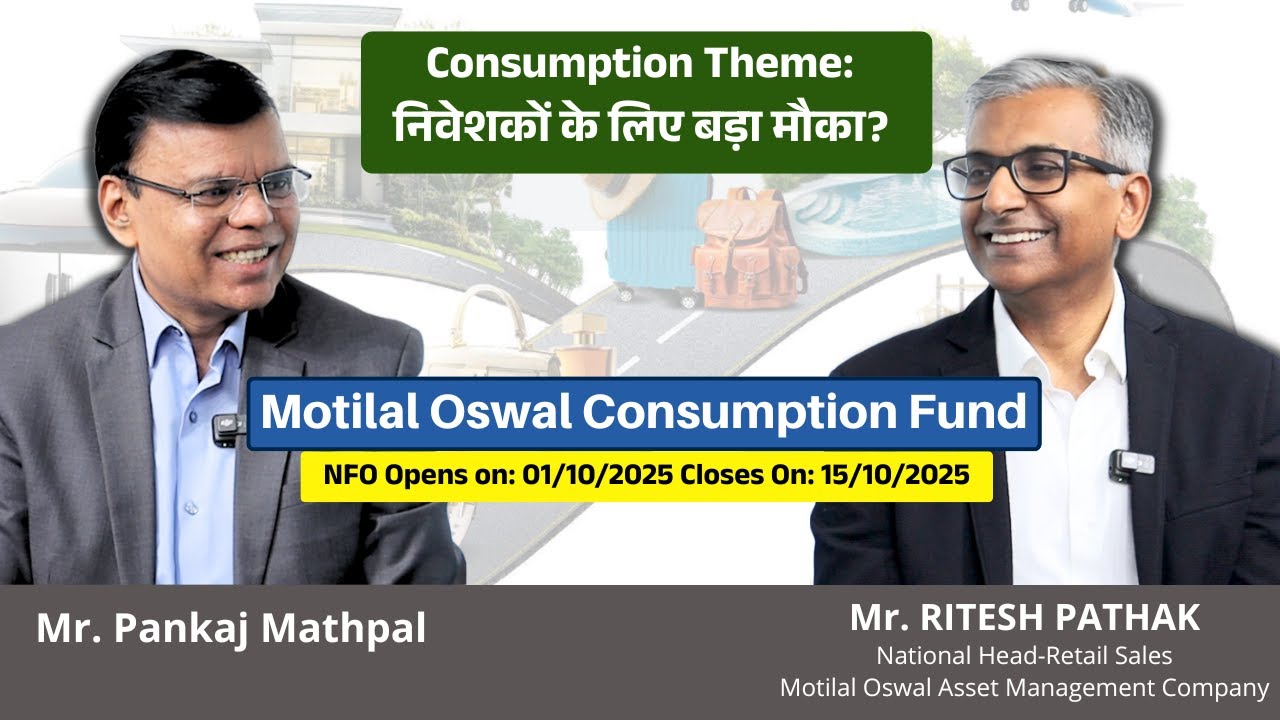 Consumption Theme:
निवेशकों के लिए बड़ा मौका?

Motilal Oswal Consumption Fund

NFO Opens on: 01/10/2025 Closes On: 15/10/2025

Mr. Pankaj Mathpal

Mr. RITESH PATHAK
National Head-Retail Sales
Motilal Oswal Asset Management Company